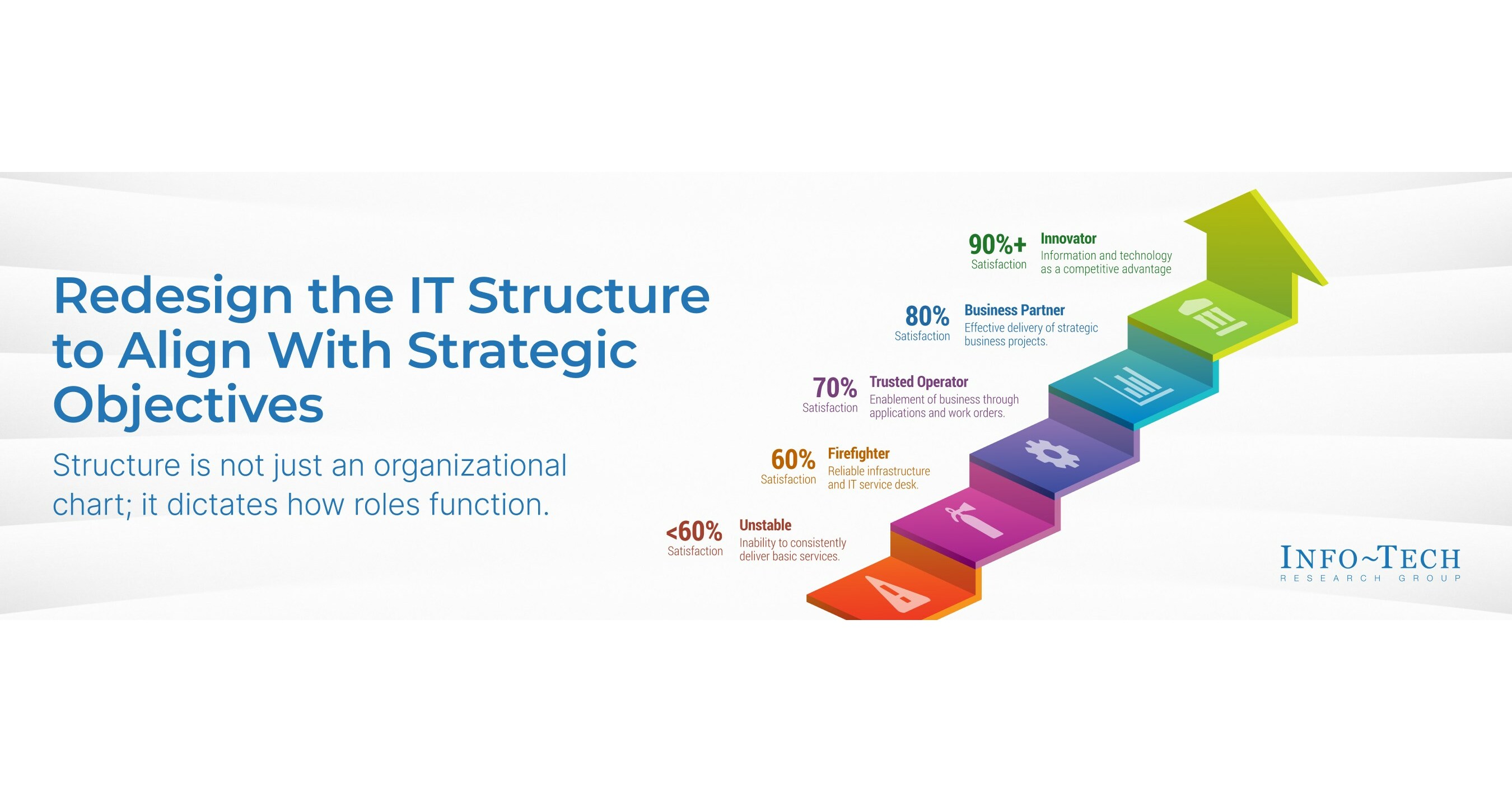 Redesign the IT Structure to Align With Strategic Objectives

Structure is not just an organizational chart; it dictates how roles function.

90%+ Satisfaction
Innovator
Information and technology as a competitive advantage

80% Satisfaction
Business Partner
Effective delivery of strategic business projects.

70% Satisfaction
Trusted Operator
Enablement of business through applications and work orders.

60% Satisfaction
Firefighter
Reliable infrastructure and IT service desk.

<60% Satisfaction
Unstable
Inability to consistently deliver basic services.

INFO~TECH
RESEARCH GROUP